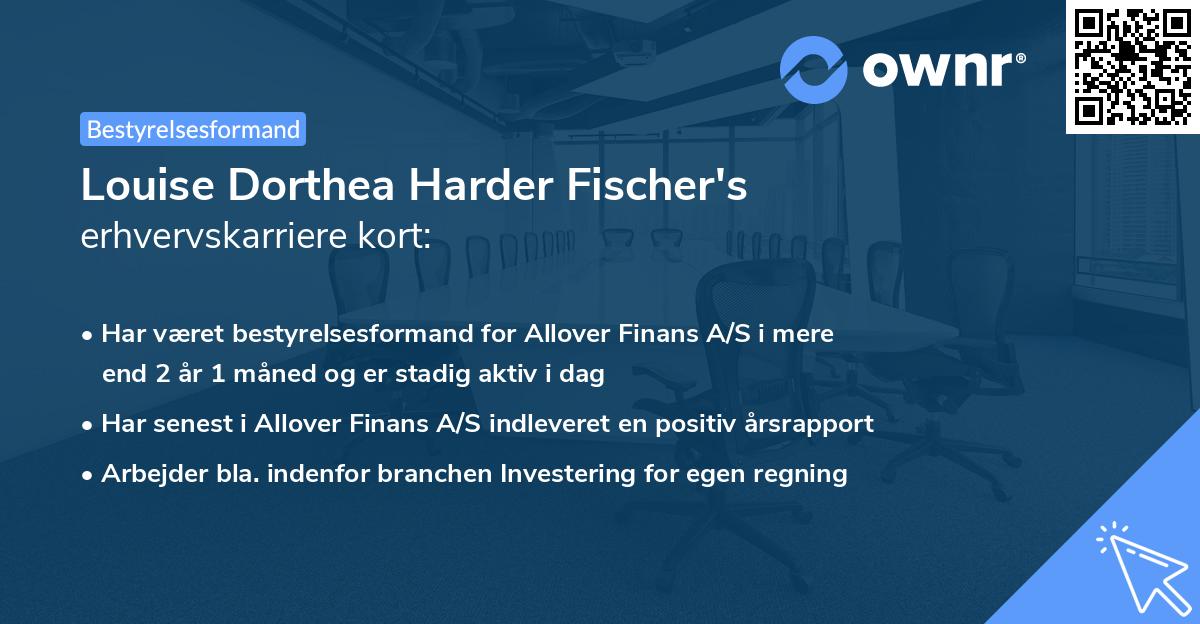 ownr®

Bestyrelsesformand

Louise Dorthea Harder Fischer's erhvervskarriere kort:

• Har været bestyrelsesformand for Allover Finans A/S i mere end 2 år 1 måned og er stadig aktiv i dag

• Har senest i Allover Finans A/S indleveret en positiv årsrapport

• Arbejder bla. indenfor branchen Investering for egen regning